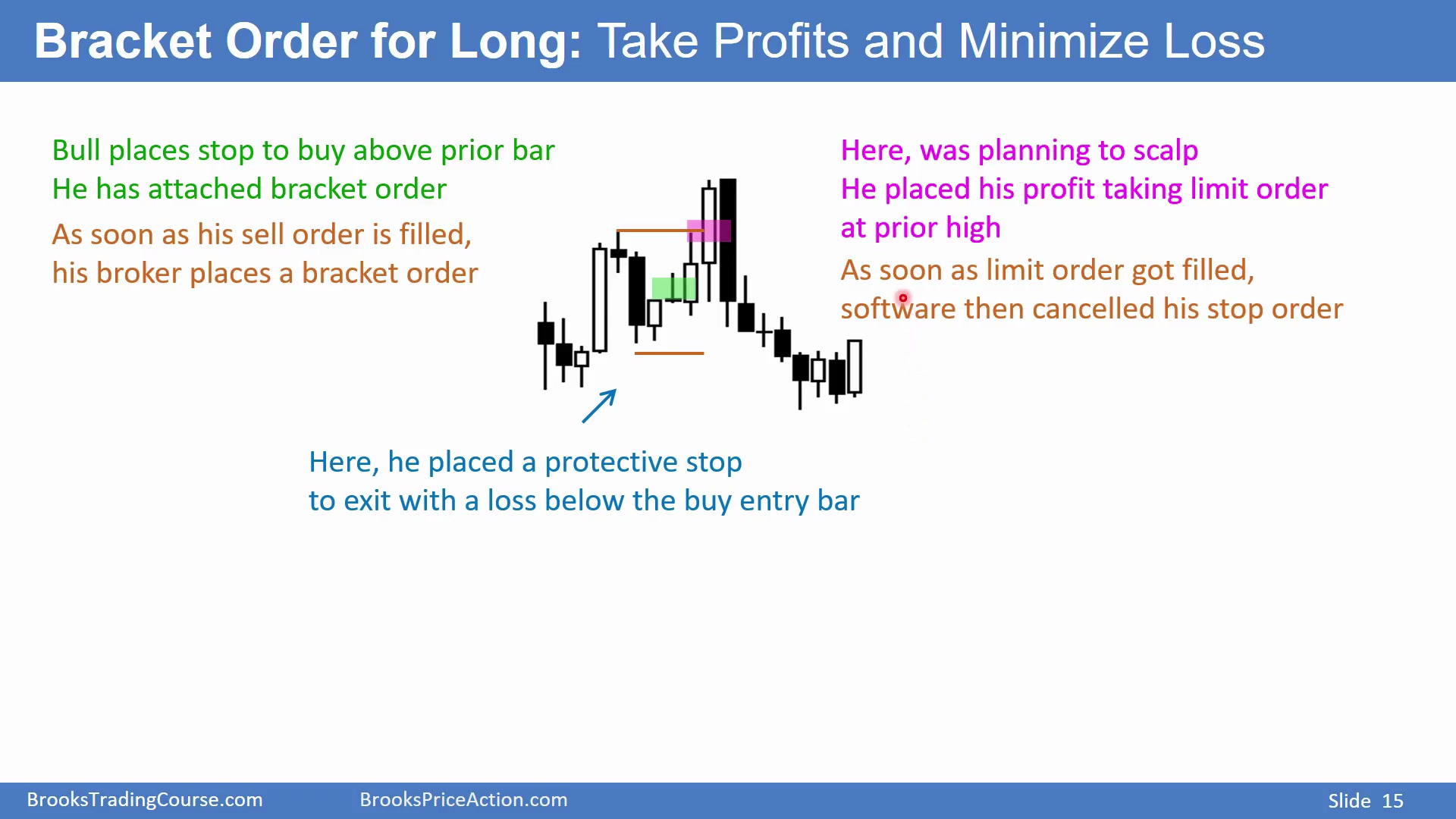 Bracket Order for Long: Take Profits and Minimize Loss

Bull places stop to buy above prior bar
He has attached bracket order

As soon as his sell order is filled,
his broker places a bracket order

Here, was planning to scalp
He placed his profit taking limit order at prior high

As soon as limit order got filled,
software then cancelled his stop order

Here, he placed a protective stop
to exit with a loss below the buy entry bar

BrooksTradingCourse.com BrooksPriceAction.com Slide 15